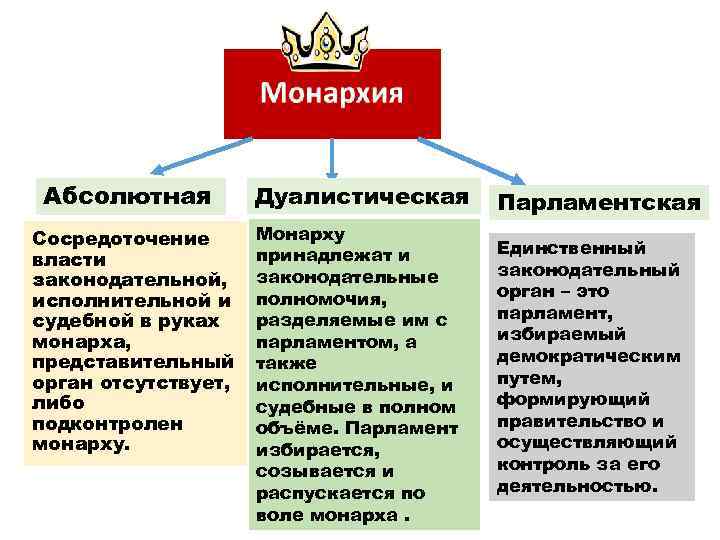 Монархия

Абсолютная

Сосредоточение власти законодательной, исполнительной и судебной в руках монарха, представительный орган отсутствует, либо подконтролен монарху.

Дуалистическая

Монарху принадлежат и законодательные полномочия, разделяемые им с парламентом, а также исполнительные, и судебные в полном объёме. Парламент избирается, созывается и распускается по воле монарха .

Парламентская

Единственный законодательный орган – это парламент, избираемый демократическим путем, формирующий правительство и осуществляющий контроль за его деятельностью.